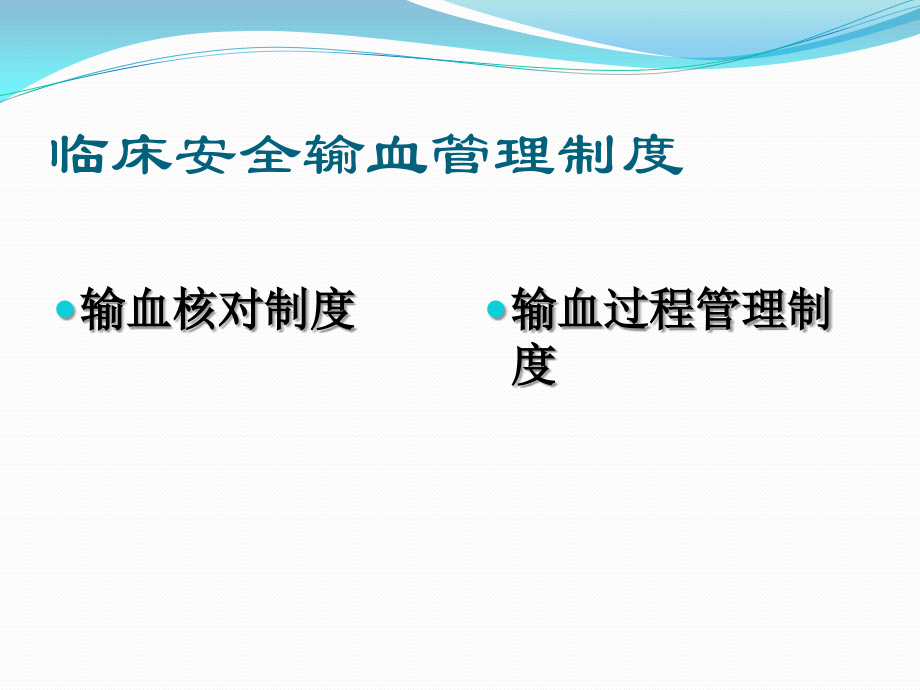 临床安全输血管理制度

输血核对制度

输血过程管理制度